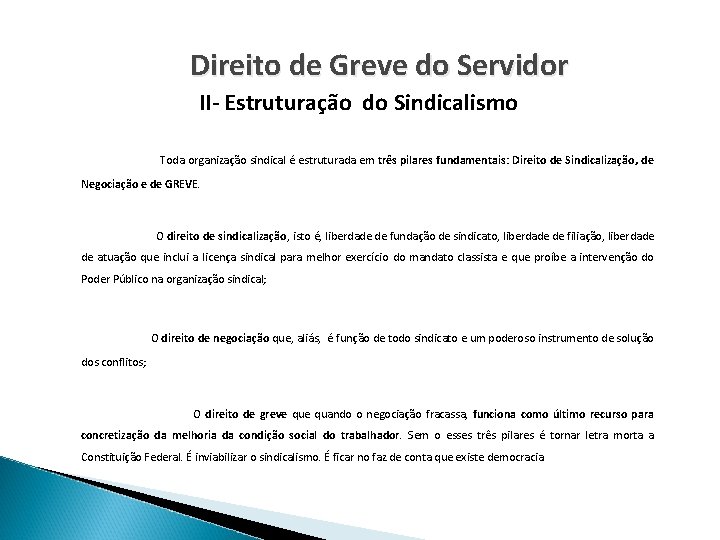 Direito de Greve do Servidor

II- Estruturação do Sindicalismo

Toda organização sindical é estruturada em três pilares fundamentais: Direito de Sindicalização, de Negociação e de GREVE.

O direito de sindicalização, isto é, liberdade de fundação de sindicato, liberdade de filiação, liberdade de atuação que inclui a licença sindical para melhor exercício do mandato classista e que proíbe a intervenção do Poder Público na organização sindical;

O direito de negociação que, aliás, é função de todo sindicato e um poderoso instrumento de solução dos conflitos;

O direito de greve que quando o negociação fracassa, funciona como último recurso para concretização da melhoria da condição social do trabalhador. Sem o esses três pilares é tornar letra morta a Constituição Federal. É inviabilizar o sindicalismo. É ficar no faz de conta que existe democracia